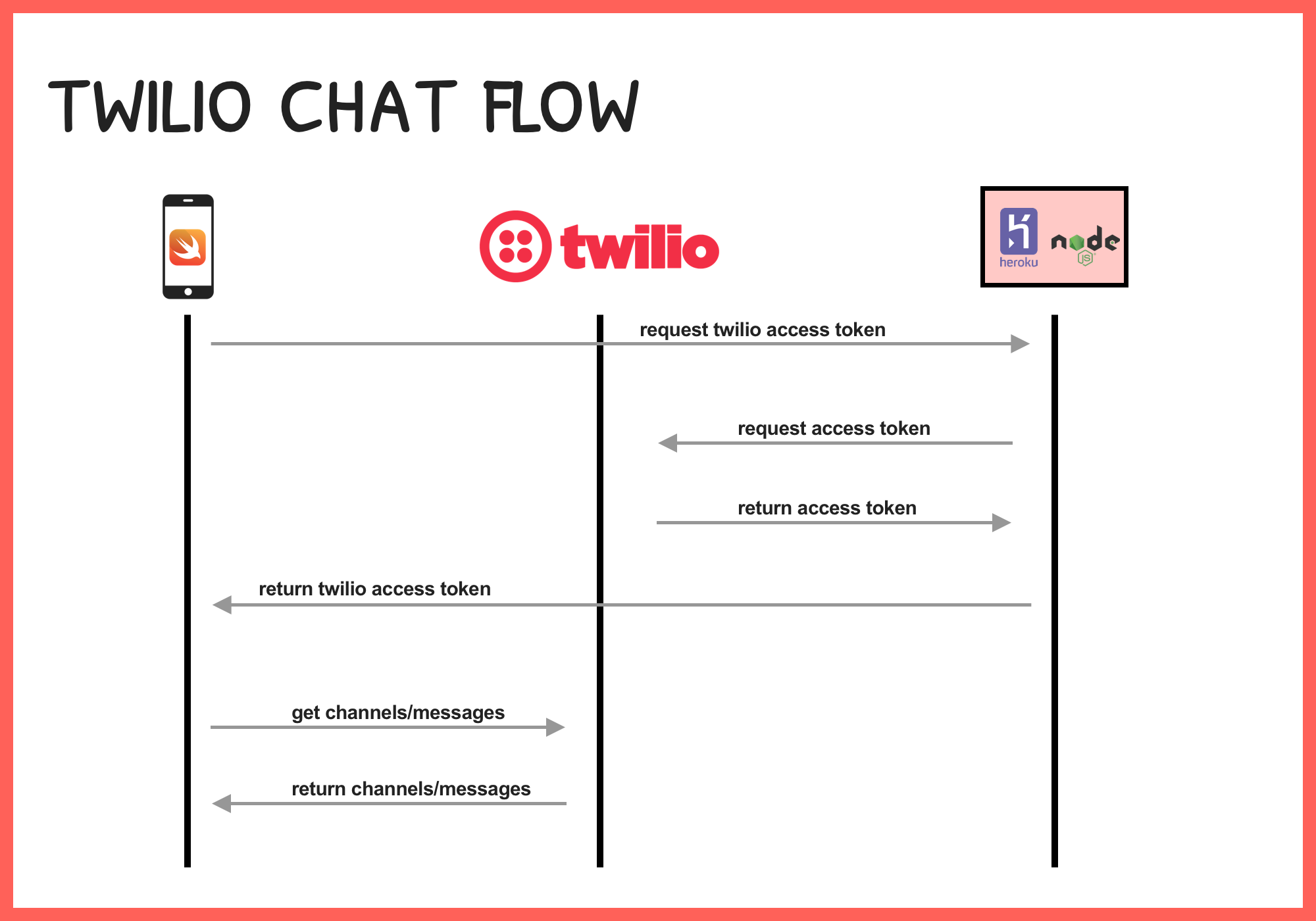 TWILIO CHAT FLOW

twilio

heroku

node

JS

request twilio access token

request access token

return access token

return twilio access token

get channels/messages

return channels/messages